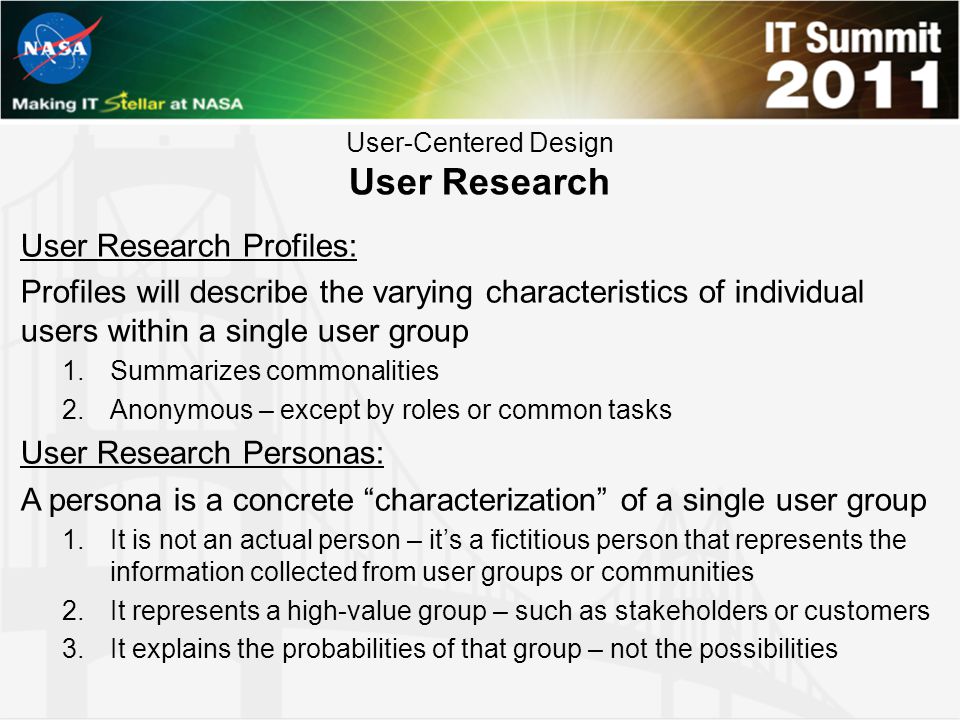 NASA

Making IT Stellar at NASA

IT Summit 2011

User-Centered Design
User Research

User Research Profiles:

Profiles will describe the varying characteristics of individual users within a single user group

1. Summarizes commonalities
2. Anonymous – except by roles or common tasks

User Research Personas:

A persona is a concrete “characterization” of a single user group

1. It is not an actual person – it’s a fictitious person that represents the information collected from user groups or communities
2. It represents a high-value group – such as stakeholders or customers
3. It explains the probabilities of that group – not the possibilities